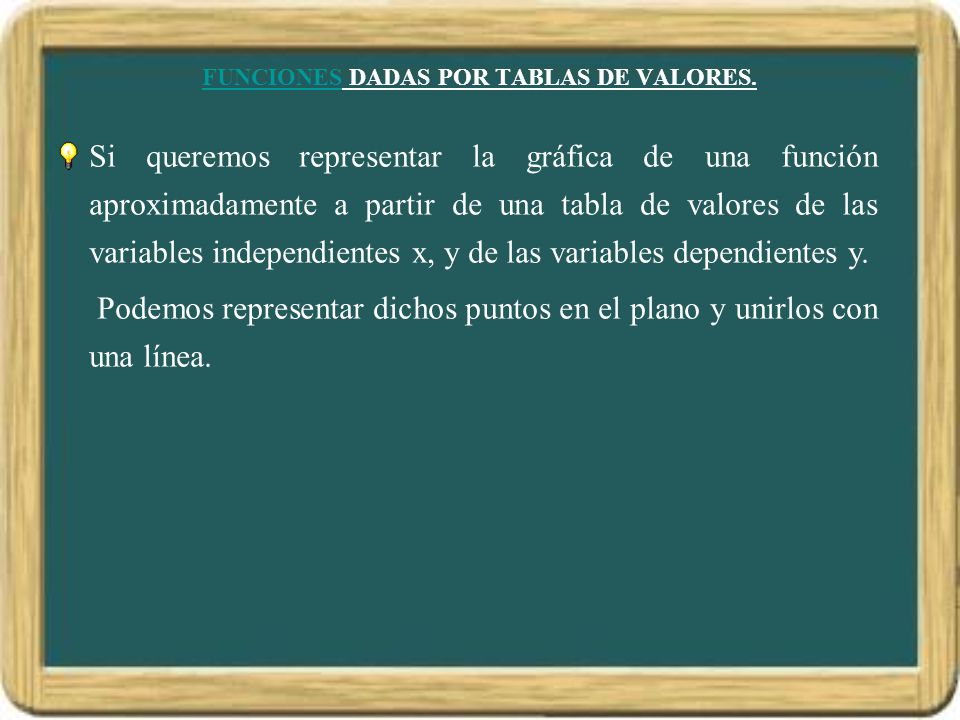 FUNCIONES DADAS POR TABLAS DE VALORES.

Si queremos representar la gráfica de una función aproximadamente a partir de una tabla de valores de las variables independientes x, y de las variables dependientes y.

Podemos representar dichos puntos en el plano y unirlos con una línea.